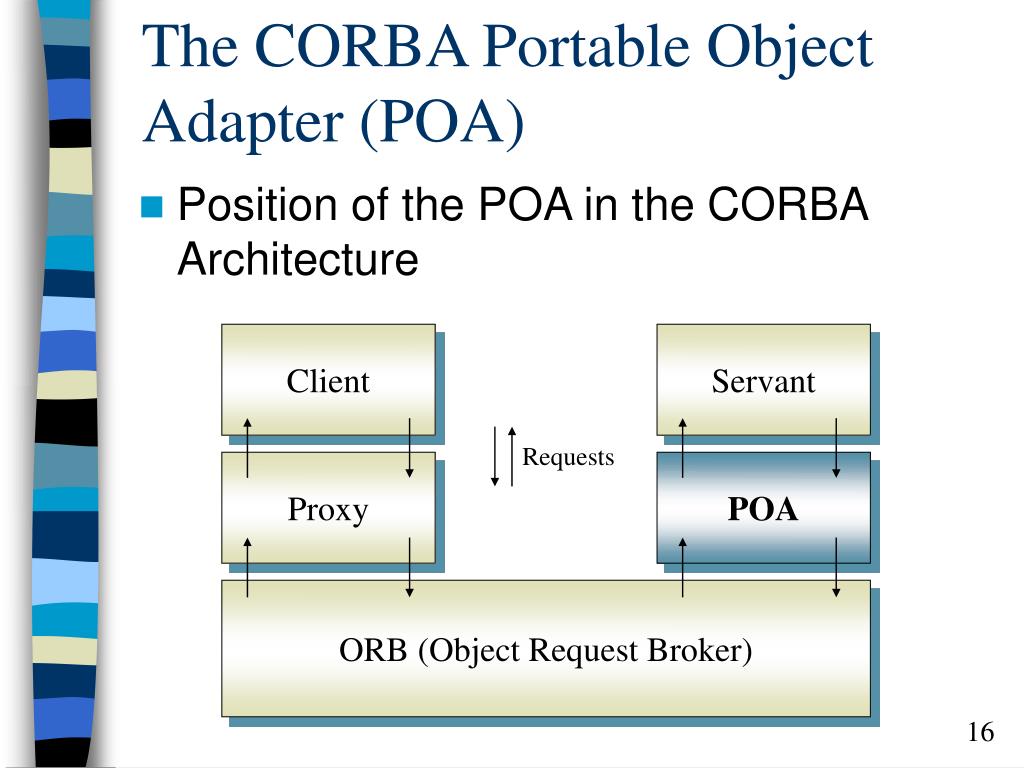 The CORBA Portable Object Adapter (POA)

Position of the POA in the CORBA Architecture

Client

Servant

Requests

Proxy

POA

ORB (Object Request Broker)

16